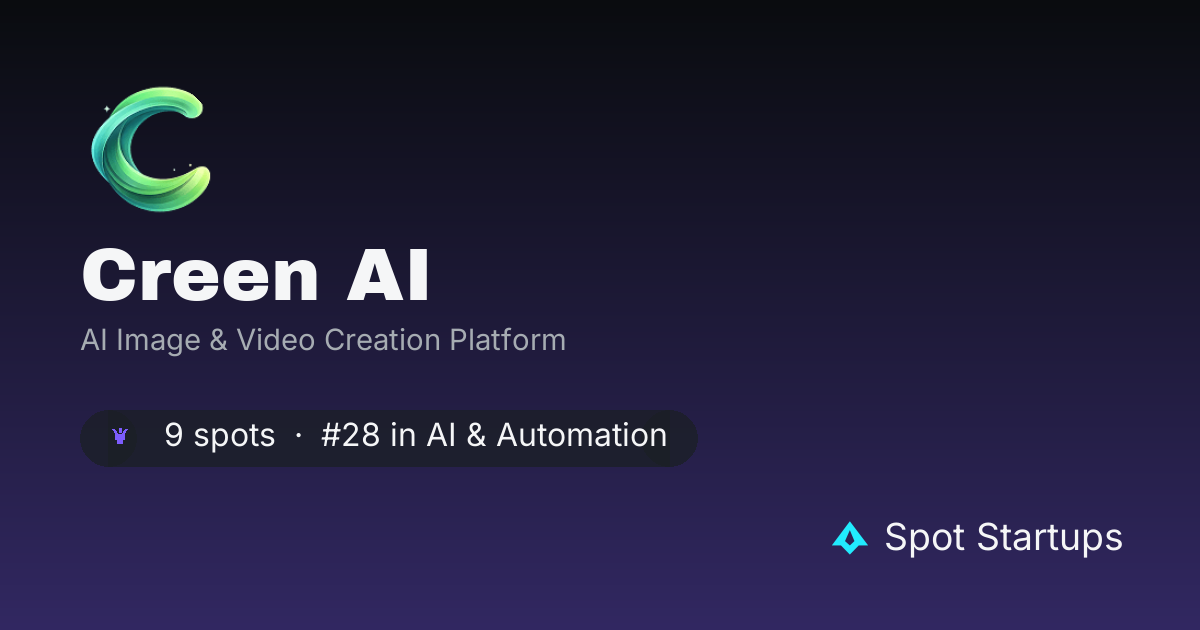 Creen AI

AI Image & Video Creation Platform

9 spots · #28 in AI & Automation

Spot Startups